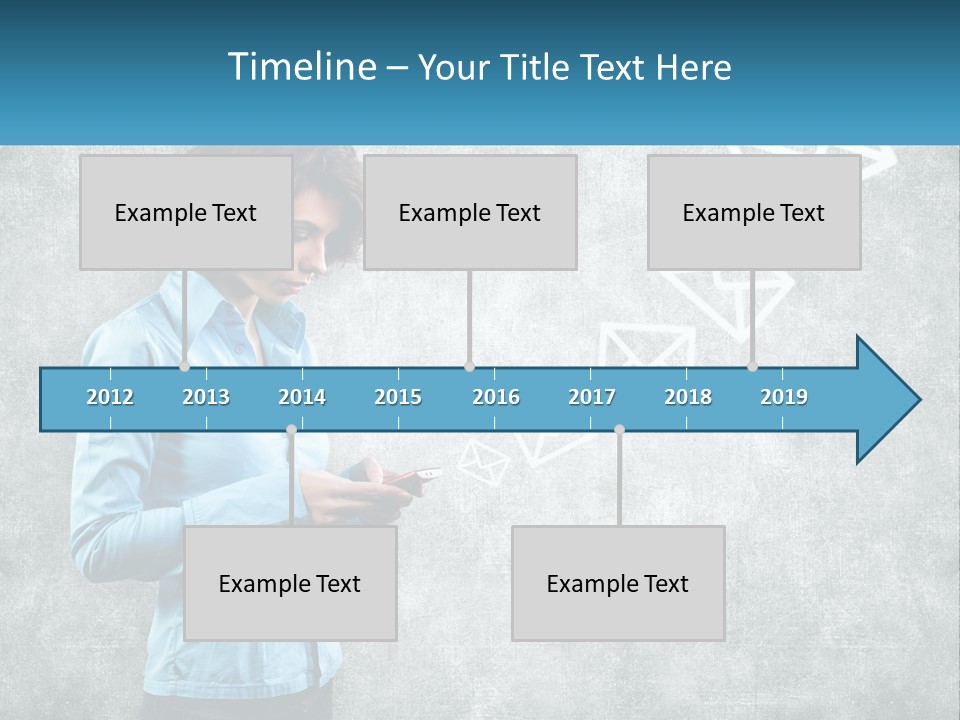 Timeline – Your Title Text Here

Example Text

Example Text

Example Text

2012 2013 2014 2015 2016 2017 2018 2019

Example Text

Example Text